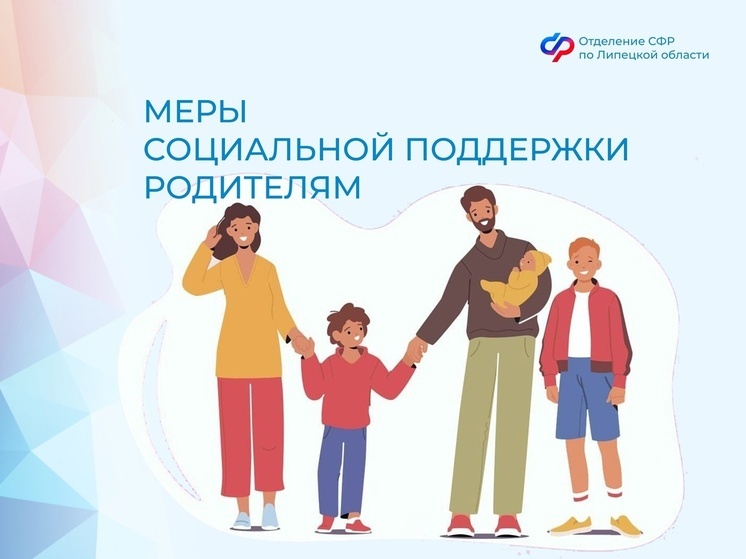 Отделение СФР
по Липецкой области

МЕРЫ
СОЦИАЛЬНОЙ ПОДДЕРЖКИ
РОДИТЕЛЯМ